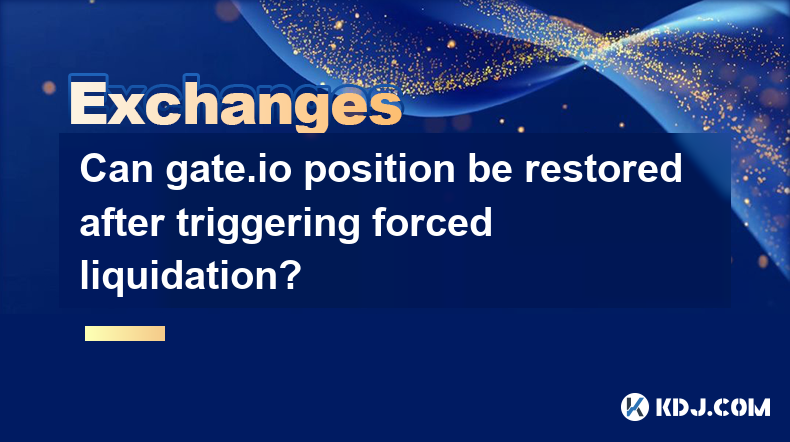 Exchanges

Can gate.io position be restored after triggering forced liquidation?

KDJ.COM